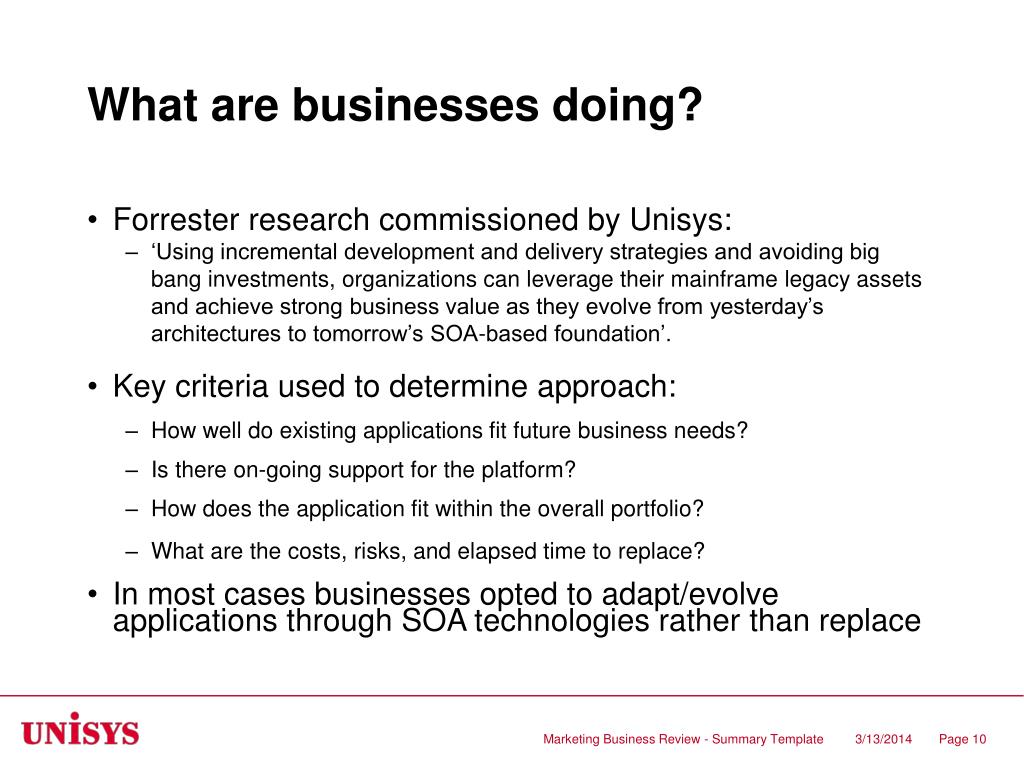 What are businesses doing?

• Forrester research commissioned by Unisys:
– ‘Using incremental development and delivery strategies and avoiding big bang investments, organizations can leverage their mainframe legacy assets and achieve strong business value as they evolve from yesterday’s architectures to tomorrow’s SOA-based foundation’.

• Key criteria used to determine approach:
– How well do existing applications fit future business needs?
– Is there on-going support for the platform?
– How does the application fit within the overall portfolio?
– What are the costs, risks, and elapsed time to replace?

• In most cases businesses opted to adapt/evolve applications through SOA technologies rather than replace

UNISYS

Marketing Business Review - Summary Template 3/13/2014 Page 10